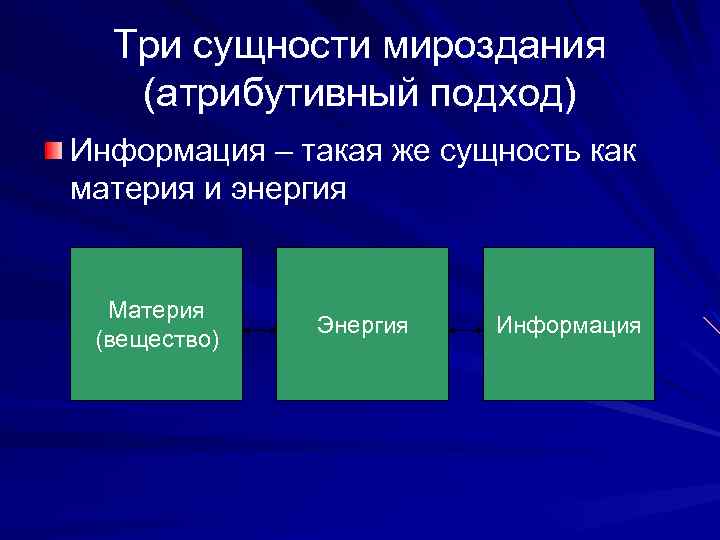 Три сущности мироздания (атрибутивный подход)

Информация – такая же сущность как материя и энергия

Материя (вещество)

Энергия

Информация